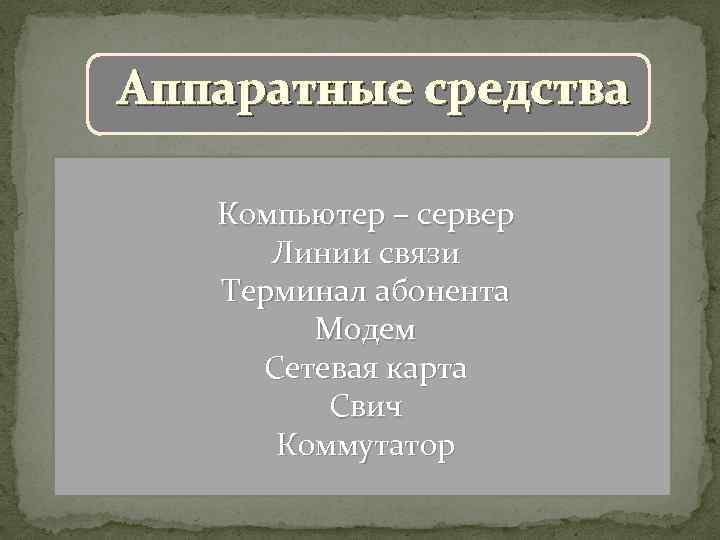 Аппаратные средства

Компьютер – сервер
Линии связи
Терминал абонента
Модем
Сетевая карта
Свич
Коммутатор